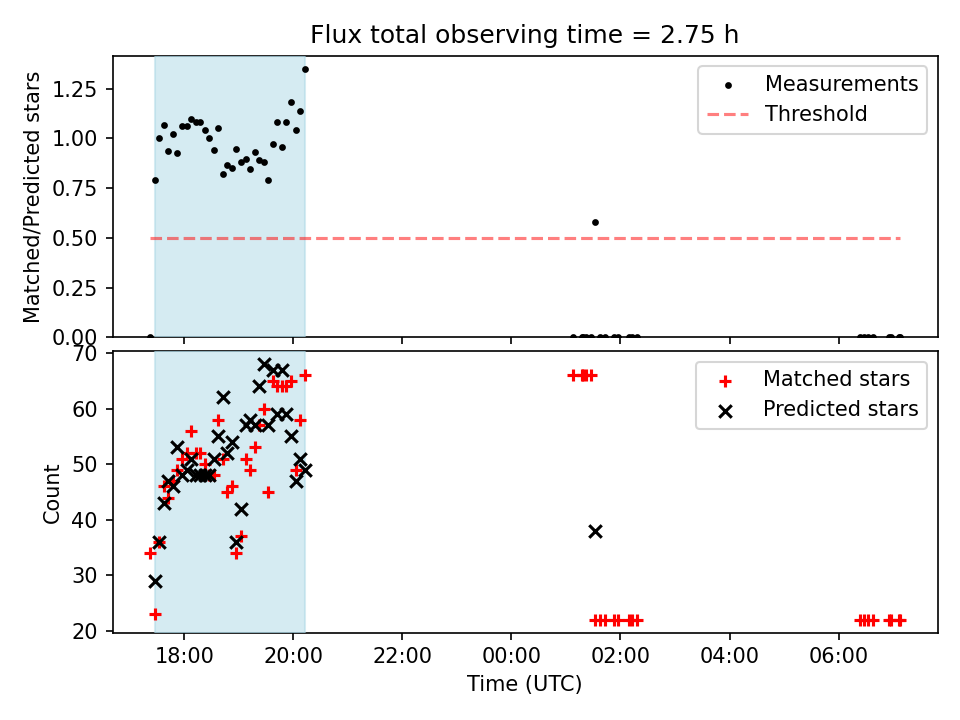 Flux total observing time = 2.75 h

Matched/Predicted stars

1.25
1.00
0.75
0.50
0.25
0.00

Measurements
Threshold

Count

70
60
50
40
30
20

Matched stars
Predicted stars

18:00
20:00
22:00
00:00
02:00
04:00
06:00

Time (UTC)